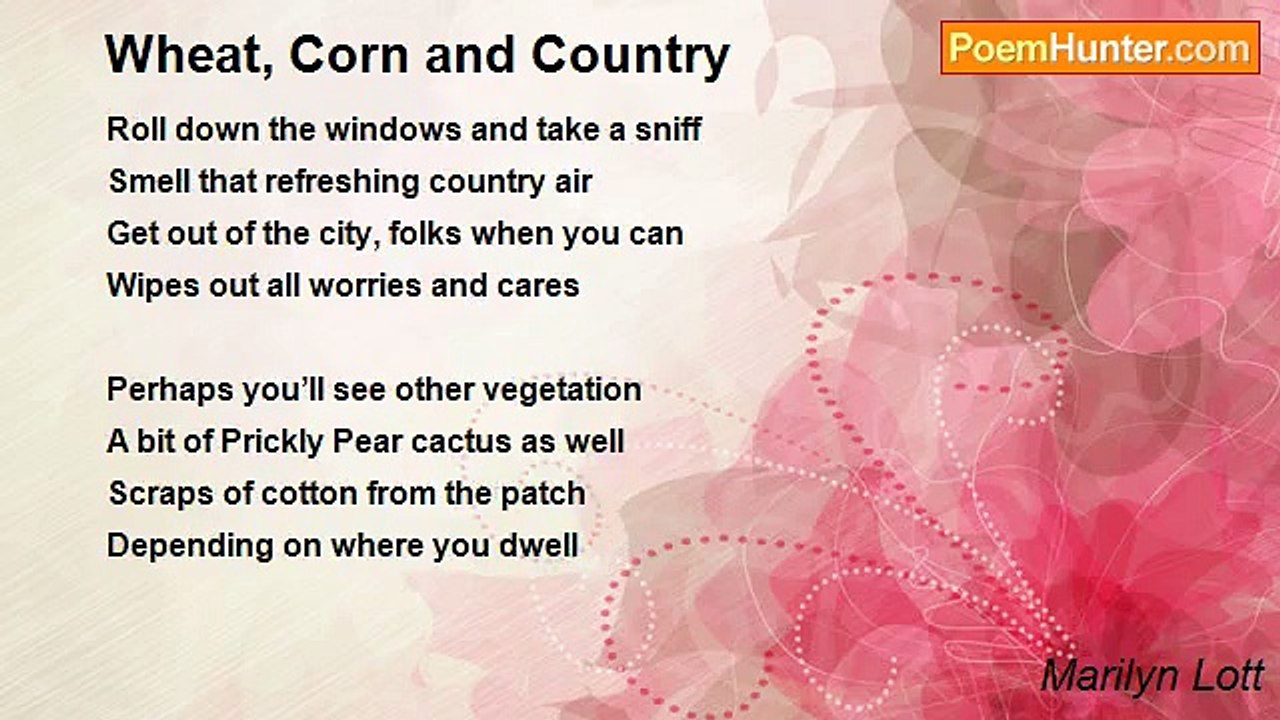 Wheat, Corn and Country

PoemHunter.com

Roll down the windows and take a sniff
Smell that refreshing country air
Get out of the city, folks when you can
Wipes out all worries and cares

Perhaps you'll see other vegetation
A bit of Prickly Pear cactus as well
Scraps of cotton from the patch
Depending on where you dwell

Marilyn Lott